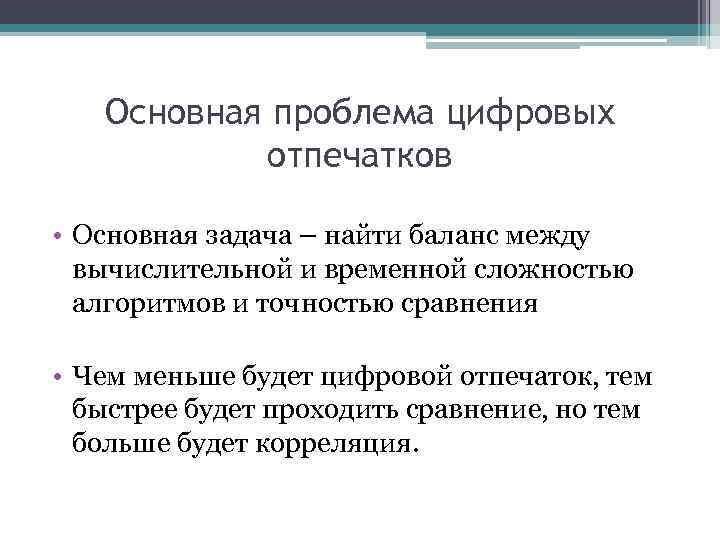 Основная проблема цифровых отпечатков

• Основная задача – найти баланс между вычислительной и временной сложностью алгоритмов и точностью сравнения

• Чем меньше будет цифровой отпечаток, тем быстрее будет проходить сравнение, но тем больше будет корреляция.